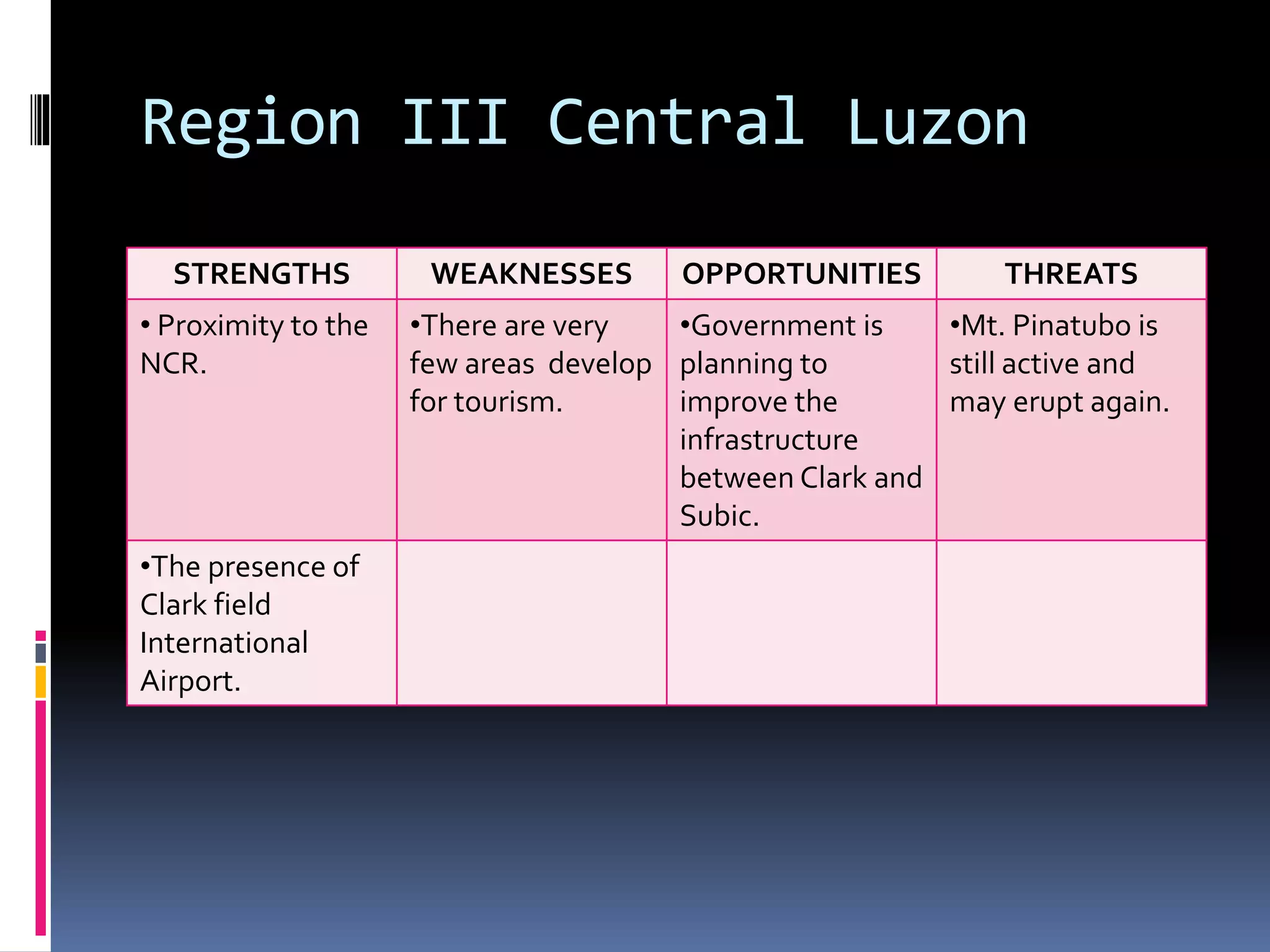 Region III Central Luzon

| STRENGTHS | WEAKNESSES | OPPORTUNITIES | THREATS |
|---|---|---|---|
| • Proximity to the NCR. | •There are very few areas develop for tourism. | •Government is planning to improve the infrastructure between Clark and Subic. | •Mt. Pinatubo is still active and may erupt again. |
| •The presence of Clark field International Airport. | | | |